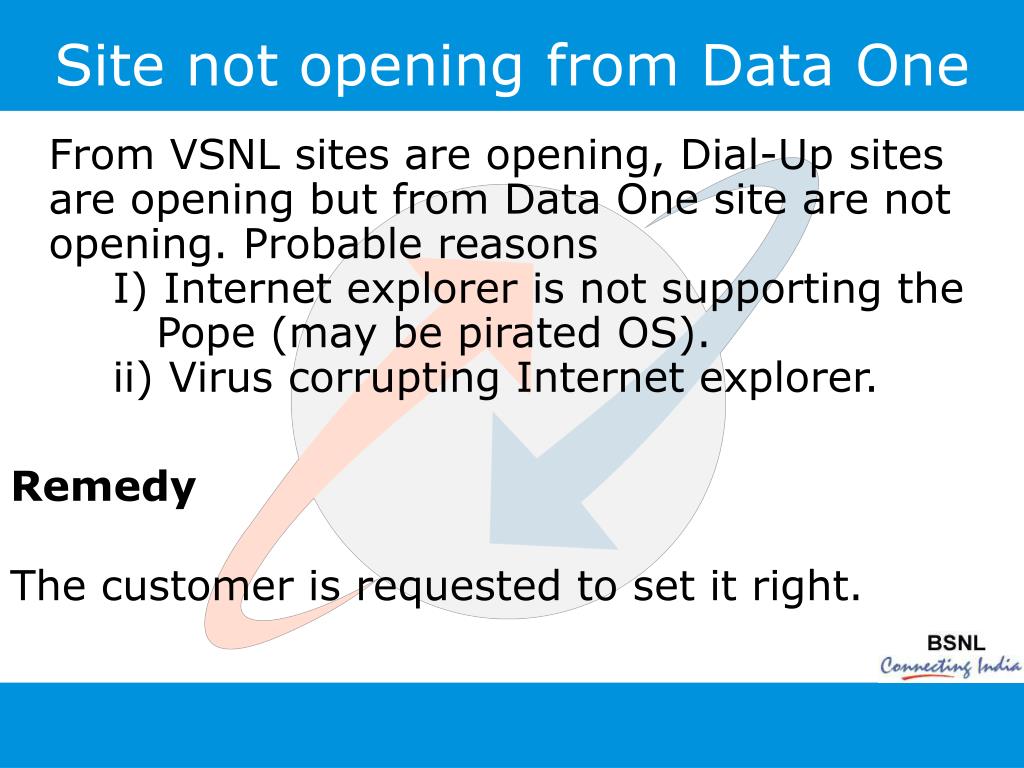 Site not opening from Data One

From VSNL sites are opening, Dial-Up sites are opening but from Data One site are not opening. Probable reasons

I) Internet explorer is not supporting the Pope (may be pirated OS).

ii) Virus corrupting Internet explorer.

**Remedy**

The customer is requested to set it right.

BSNL
Connecting India